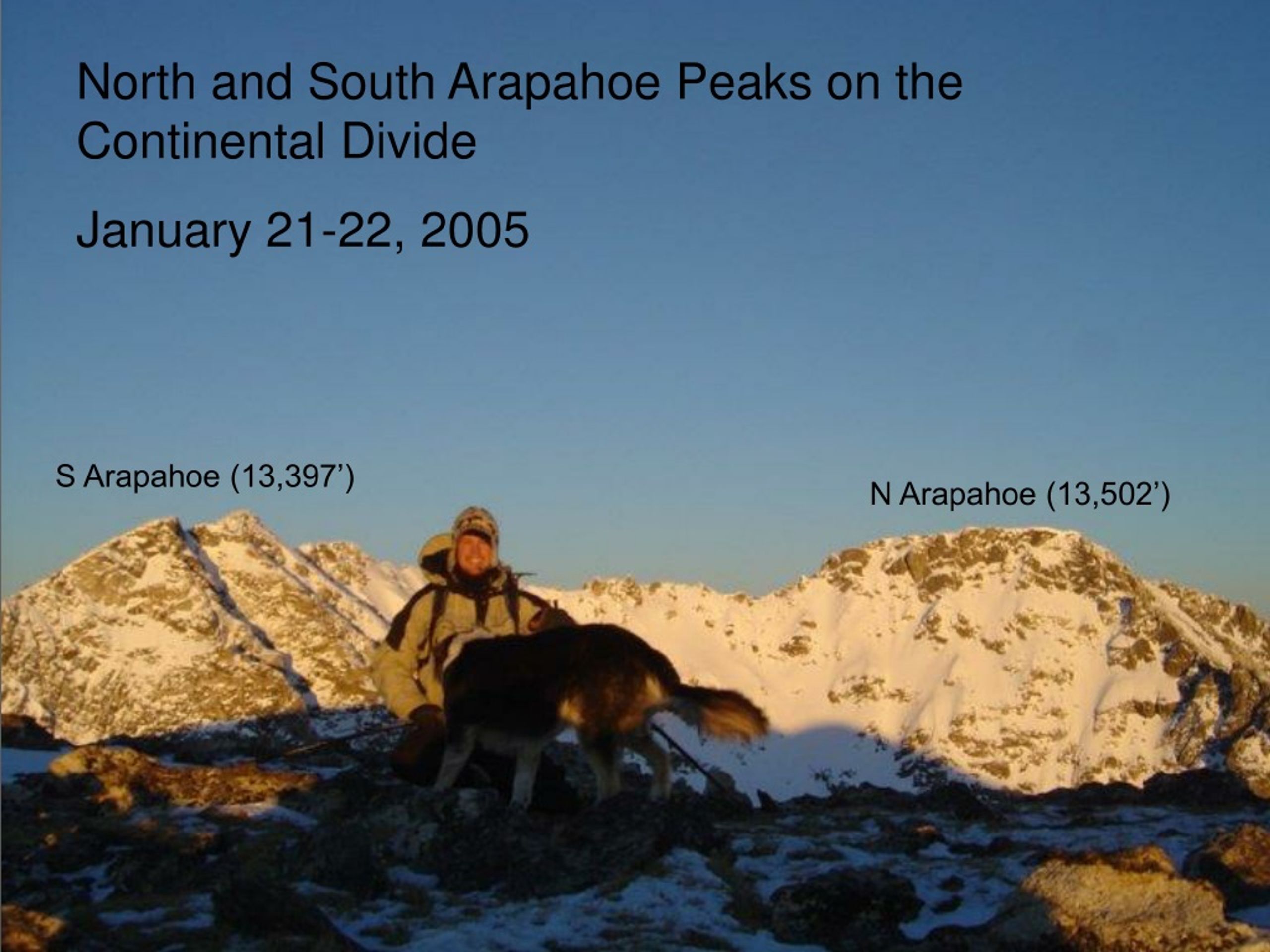 North and South Arapahoe Peaks on the Continental Divide

January 21-22, 2005

S Arapahoe (13,397’)

N Arapahoe (13,502’)